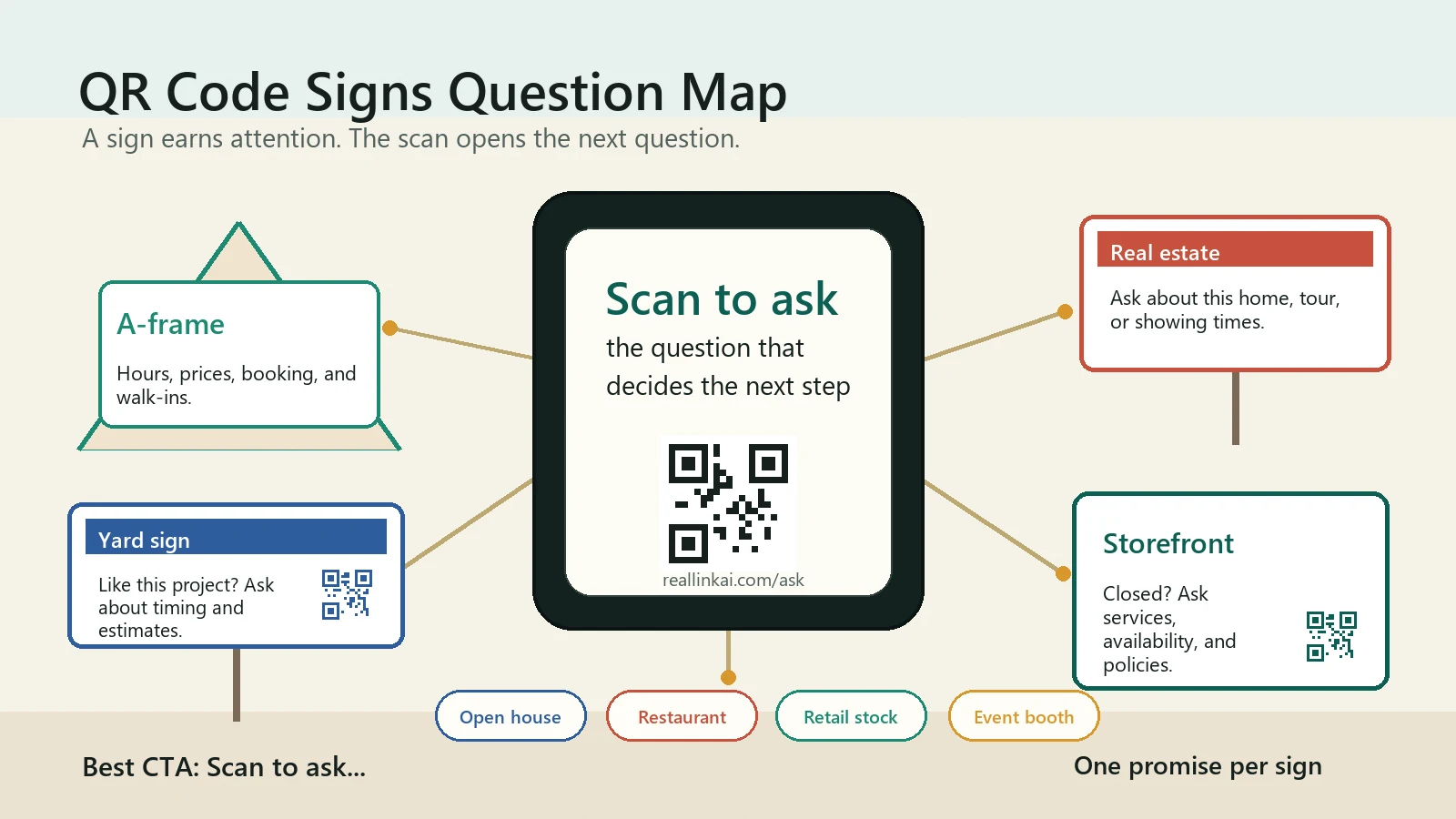 QR Code Signs Question Map

A sign earns attention. The scan opens the next question.

A-frame

Hours, prices, booking, and walk-ins.

Yard sign

Like this project? Ask about timing and estimates.

Scan to ask

the question that decides the next step

reallinkai.com/ask

Real estate

Ask about this home, tour, or showing times.

Storefront

Closed? Ask services, availability, and policies.

Open house

Restaurant

Retail stock

Event booth

Best CTA: Scan to ask...

One promise per sign